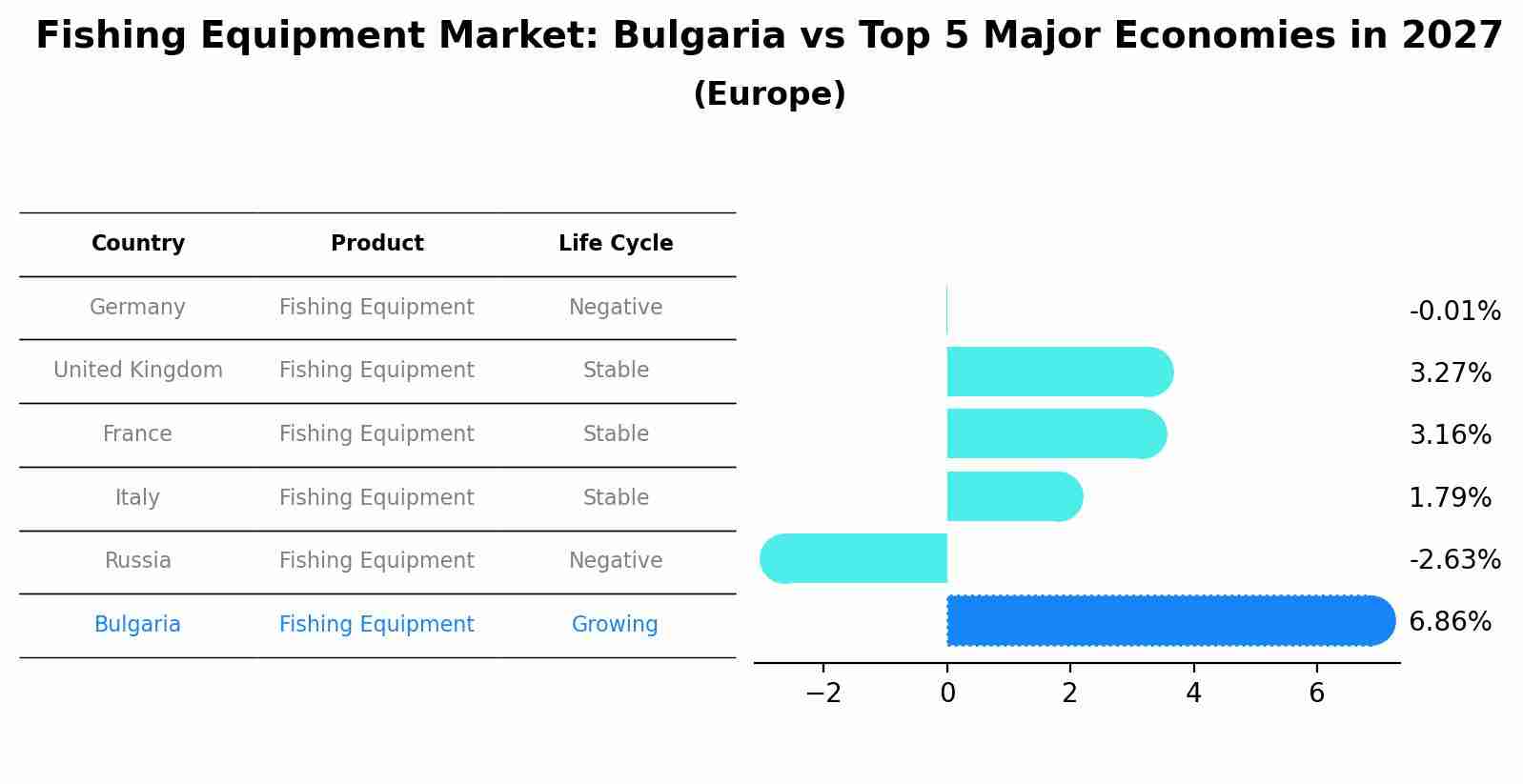 Fishing Equipment Market: Bulgaria vs Top 5 Major Economies in 2027
(Europe)

| Country | Product | Life Cycle |
|---|---|---|
| Germany | Fishing Equipment | Negative |
| United Kingdom | Fishing Equipment | Stable |
| France | Fishing Equipment | Stable |
| Italy | Fishing Equipment | Stable |
| Russia | Fishing Equipment | Negative |
| Bulgaria | Fishing Equipment | Growing |

-0.01%
3.27%
3.16%
1.79%
-2.63%
6.86%

−2 0 2 4 6